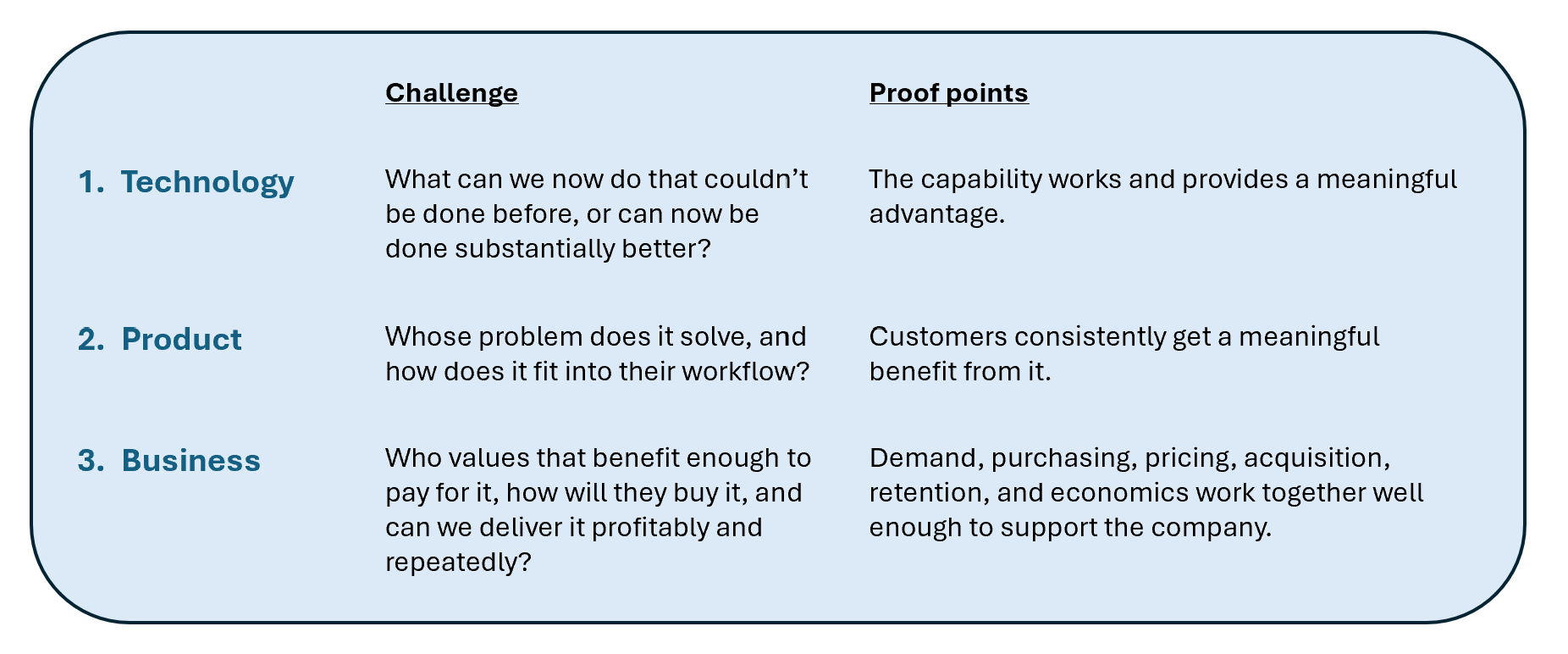 | | Challenge | Proof points |
|---|---|---|
| 1. Technology | What can we now do that couldn’t be done before, or can now be done substantially better? | The capability works and provides a meaningful advantage. |
| 2. Product | Whose problem does it solve, and how does it fit into their workflow? | Customers consistently get a meaningful benefit from it. |
| 3. Business | Who values that benefit enough to pay for it, how will they buy it, and can we deliver it profitably and repeatedly? | Demand, purchasing, pricing, acquisition, retention, and economics work together well enough to support the company. |